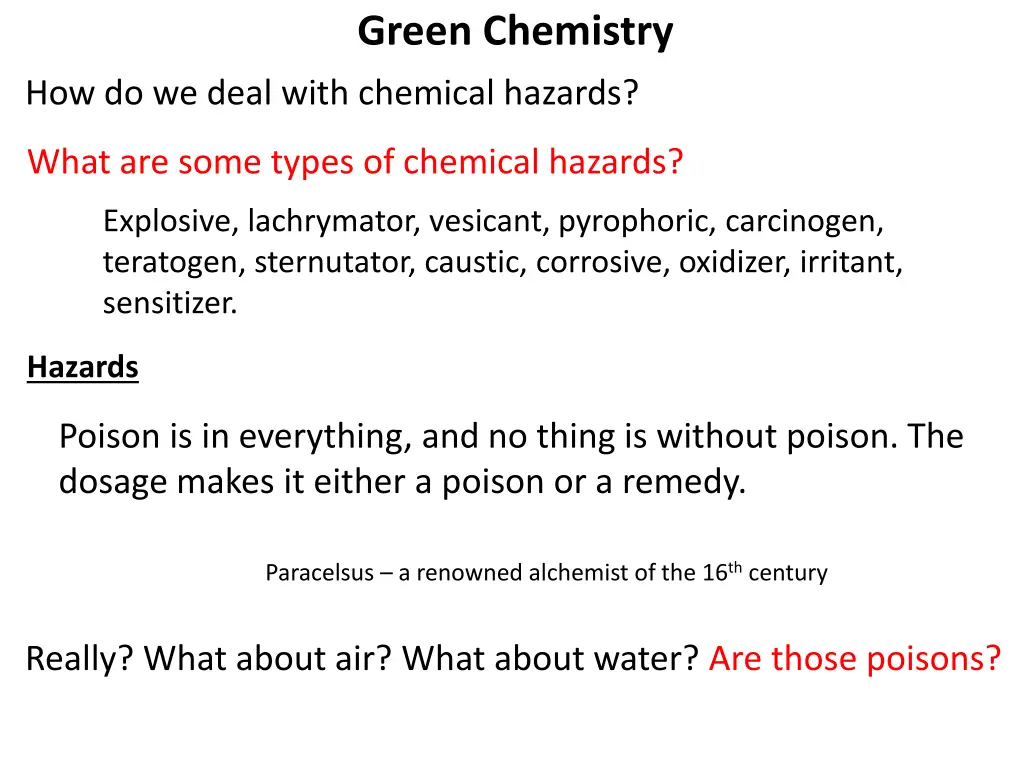 Green Chemistry

How do we deal with chemical hazards?

What are some types of chemical hazards?

Explosive, lachrymator, vesicant, pyrophoric, carcinogen, teratogen, sternutator, caustic, corrosive, oxidizer, irritant, sensitizer.

Hazards

Poison is in everything, and no thing is without poison. The dosage makes it either a poison or a remedy.

Paracelsus – a renowned alchemist of the 16$^{th}$ century

Really? What about air? What about water? Are those poisons?